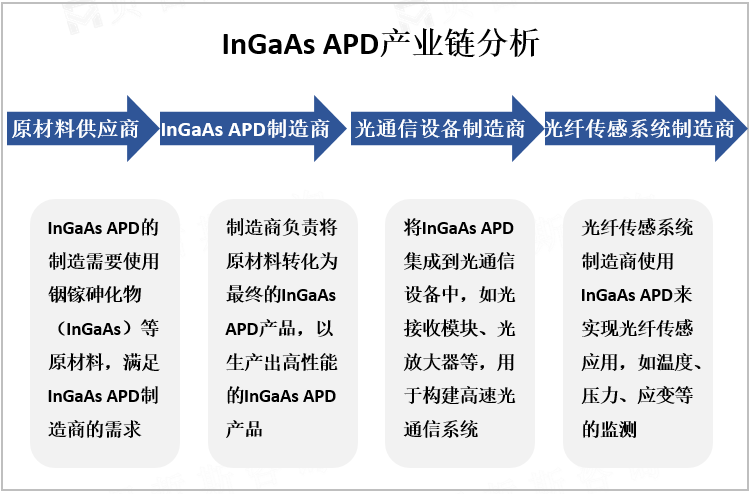 InGaAs APD产业链分析

原材料供应商

InGaAs APD制造商

光通信设备制造商

光纤传感系统制造商

InGaAs APD的制造需要使用铟镓砷化物（InGaAs）等原材料，满足InGaAs APD制造商的需求

制造商负责将原材料转化为最终的InGaAs APD产品，以生产出高性能的InGaAs APD产品

将InGaAs APD集成到光通信设备中，如光接收模块、光放大器等，用于构建高速光通信系统

光纤传感系统制造商使用InGaAs APD来实现光纤传感应用，如温度、压力、应变等的监测